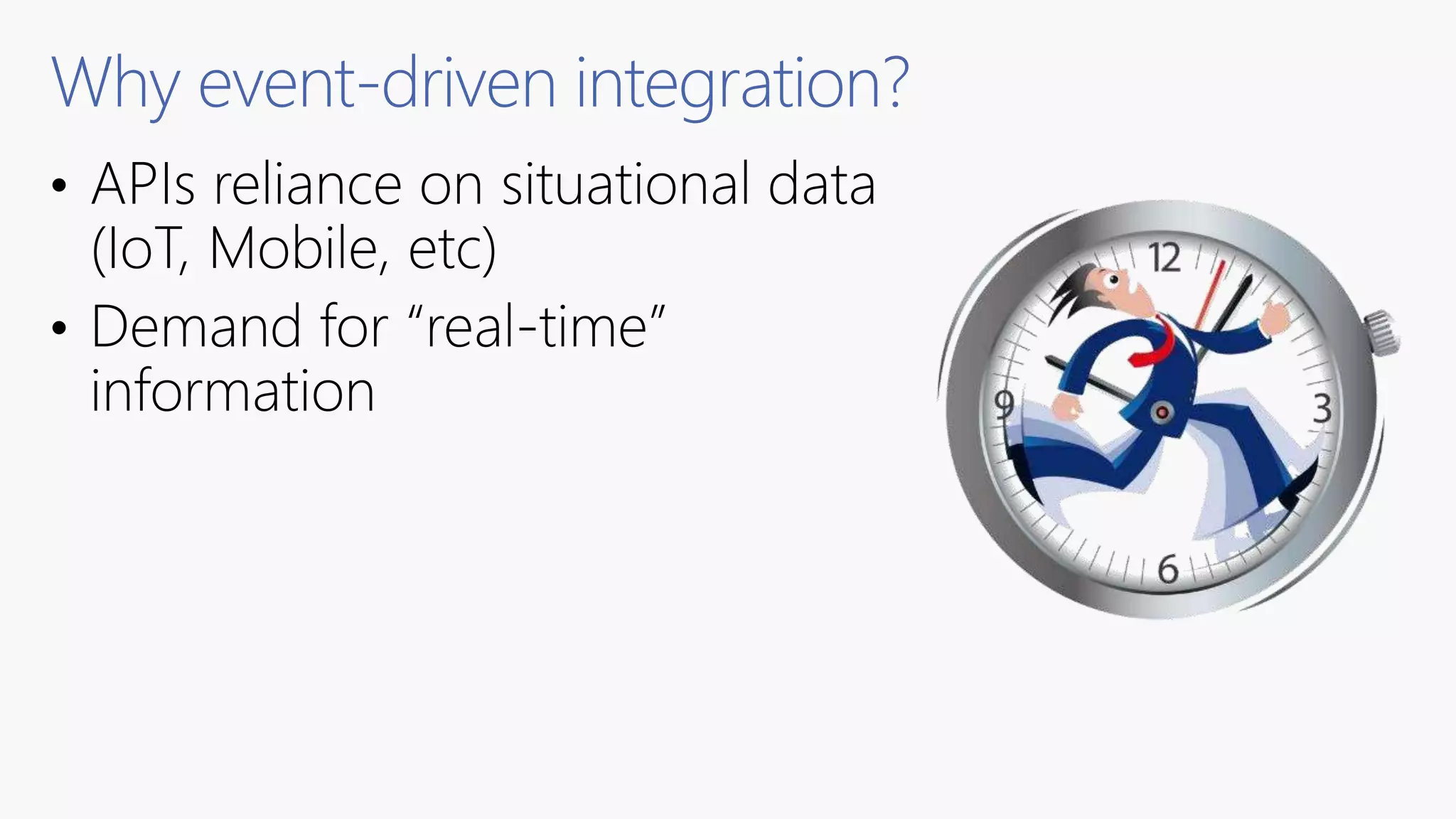 Why event-driven integration?

• APIs reliance on situational data (IoT, Mobile, etc)
• Demand for “real-time” information

12
3
6
9